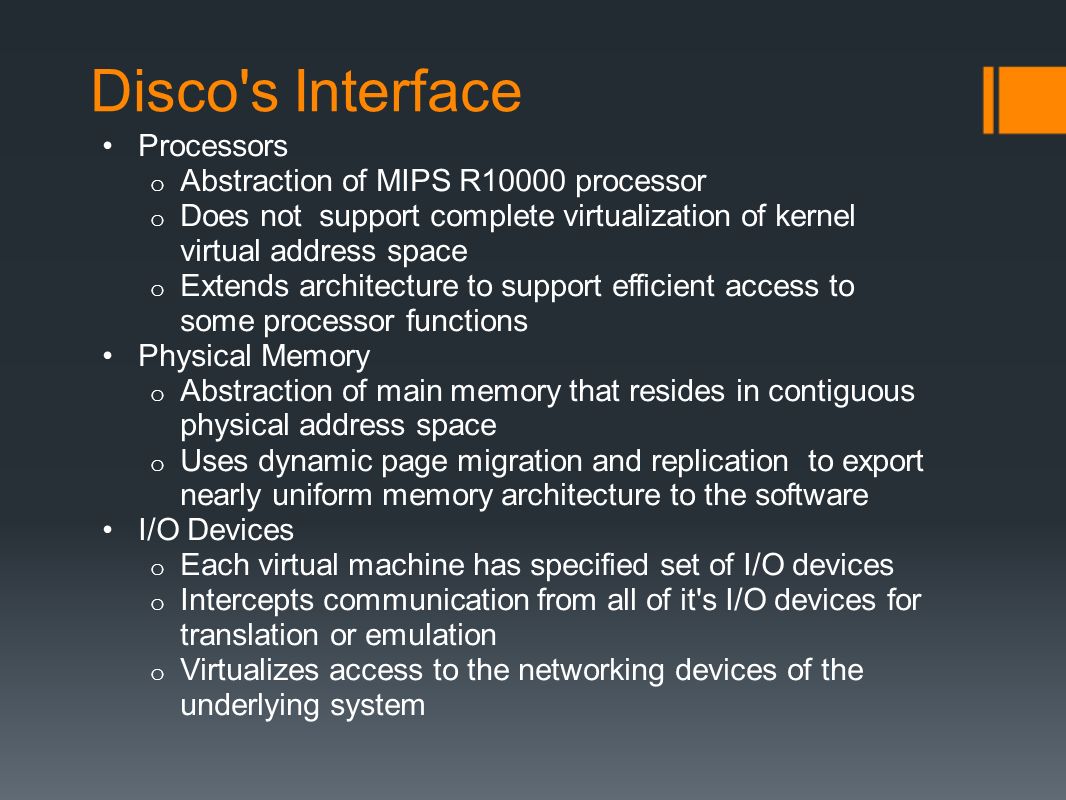 Disco's Interface

• Processors
  o Abstraction of MIPS R10000 processor
  o Does not support complete virtualization of kernel virtual address space
  o Extends architecture to support efficient access to some processor functions
• Physical Memory
  o Abstraction of main memory that resides in contiguous physical address space
  o Uses dynamic page migration and replication to export nearly uniform memory architecture to the software
• I/O Devices
  o Each virtual machine has specified set of I/O devices
  o Intercepts communication from all of it's I/O devices for translation or emulation
  o Virtualizes access to the networking devices of the underlying system